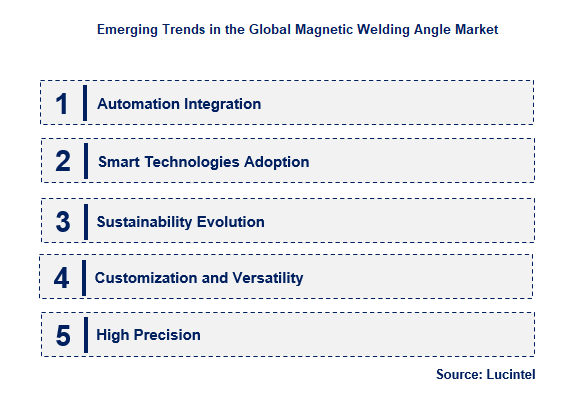 Emerging Trends in the Global Magnetic Welding Angle Market

1 Automation Integration

2 Smart Technologies Adoption

3 Sustainability Evolution

4 Customization and Versatility

5 High Precision

Source: Lucintel